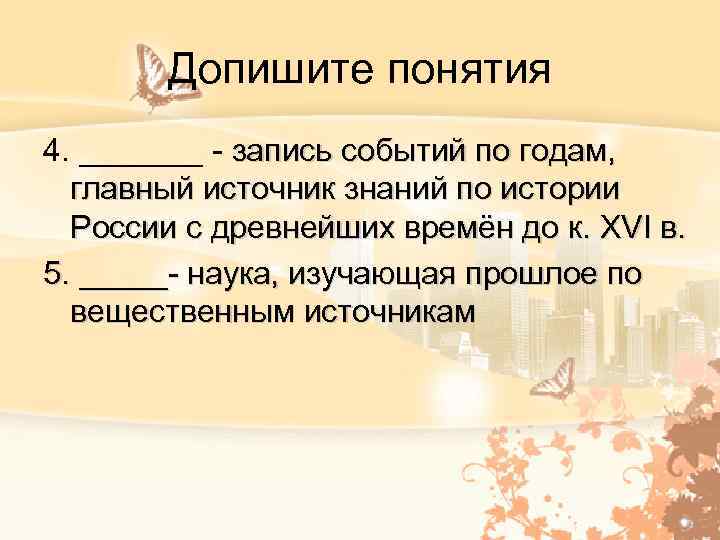 Допишите понятия

4. _______ - запись событий по годам, главный источник знаний по истории России с древнейших времён до к. XVI в.

5. _____- наука, изучающая прошлое по вещественным источникам